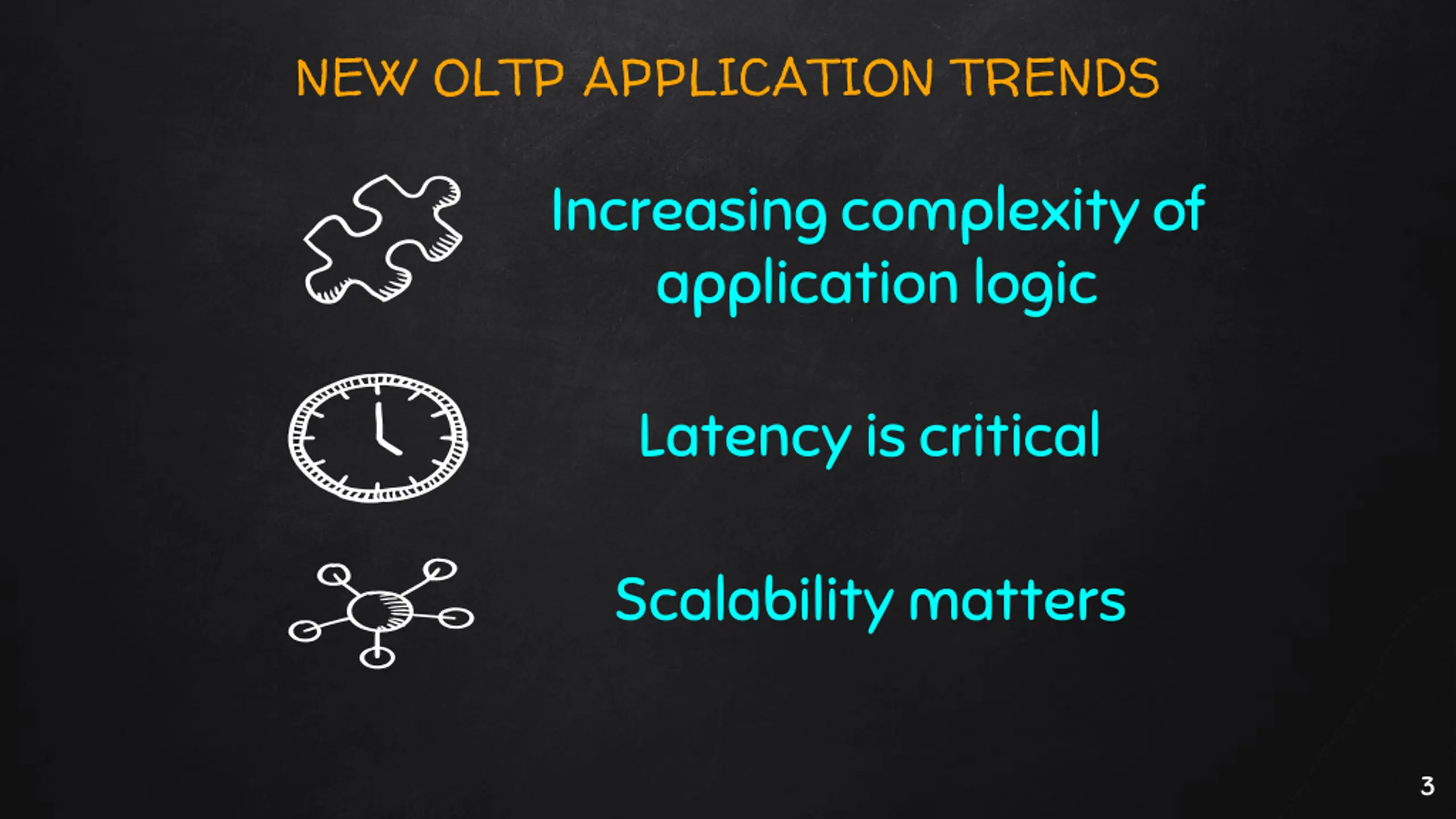 NEW OLTP APPLICATION TRENDS

Increasing complexity of application logic

Latency is critical

Scalability matters

3